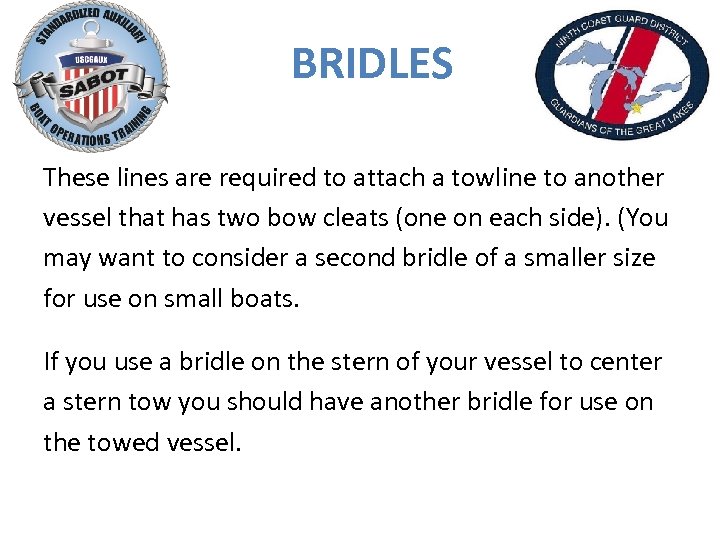 STANDARDIZED AUXILIARY
USCGAUX
SABOT
BOAT OPERATIONS TRAINING

BRIDLES

NINTH COAST GUARD DISTRICT
GUARDIANS OF THE GREAT LAKES

These lines are required to attach a towline to another vessel that has two bow cleats (one on each side). (You may want to consider a second bridle of a smaller size for use on small boats.

If you use a bridle on the stern of your vessel to center a stern tow you should have another bridle for use on the towed vessel.